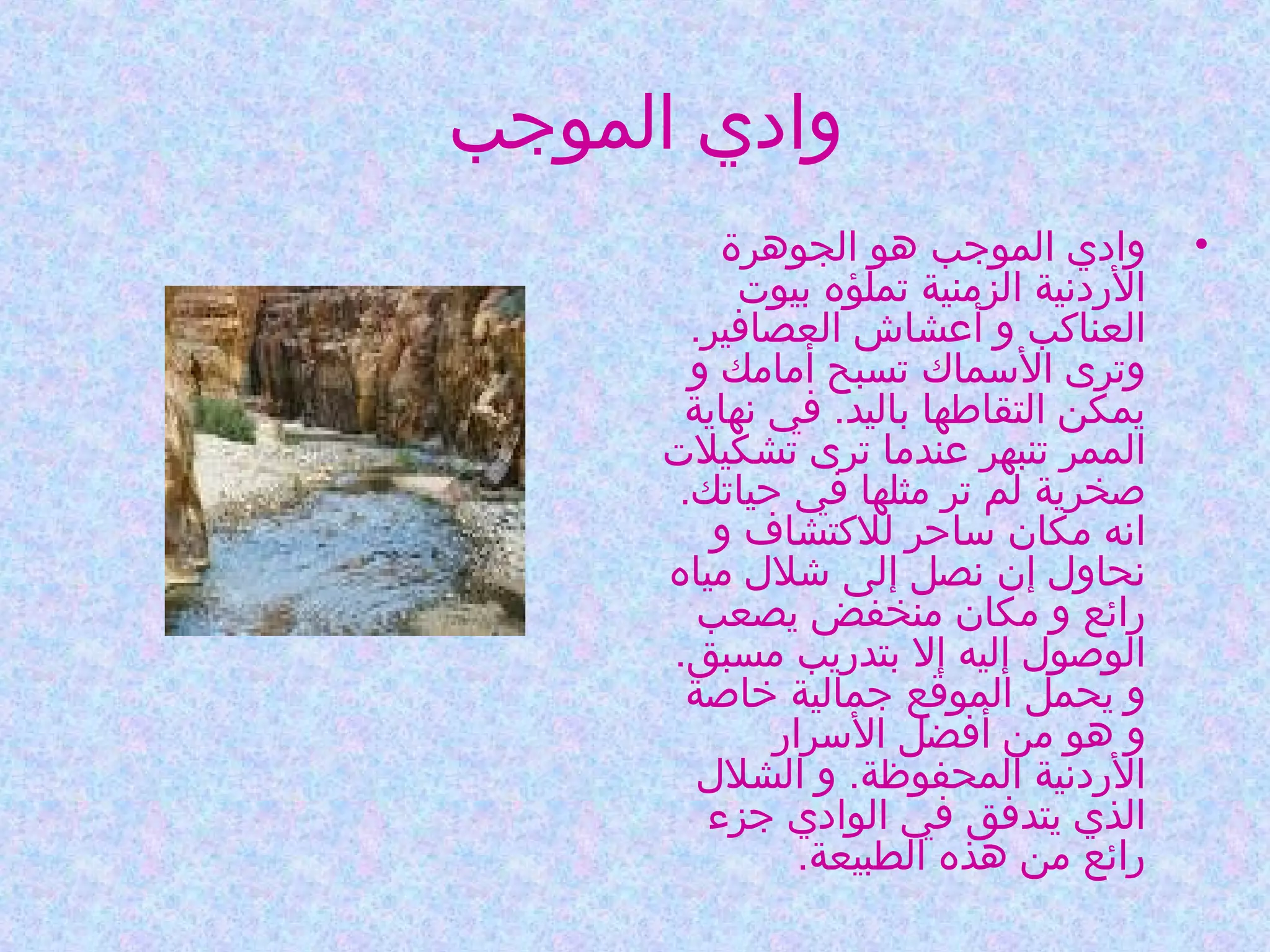 وادي الموجب

• وادي الموجب هو الجوهرة الأردنية الزمنية تملؤه بيوت العناكب و أعشاش العصافير. وترى الأسماك تسبح أمامك و يمكن التقاطها باليد. في نهاية الممر تنبهر عندما ترى تشكيلات صخرية لم تر مثلها في حياتك. انه مكان ساحر للاكتشاف و نحاول إن نصل إلى شلال مياه رائع و مكان منخفض يصعب الوصول إليه إلا بتدريب مسبق. و يحمل الموقع جمالية خاصة و هو من أفضل الأسرار الأردنية المحفوظة. و الشلال الذي يتدفق في الوادي جزء رائع من هذه الطبيعة.